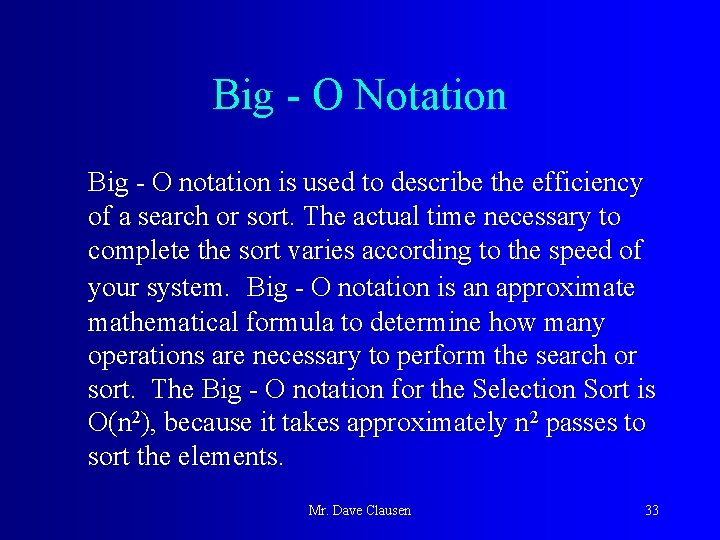 Big - O Notation

Big - O notation is used to describe the efficiency of a search or sort. The actual time necessary to complete the sort varies according to the speed of your system. Big - O notation is an approximate mathematical formula to determine how many operations are necessary to perform the search or sort. The Big - O notation for the Selection Sort is $O(n^2)$, because it takes approximately $n^2$ passes to sort the elements.

Mr. Dave Clausen

33